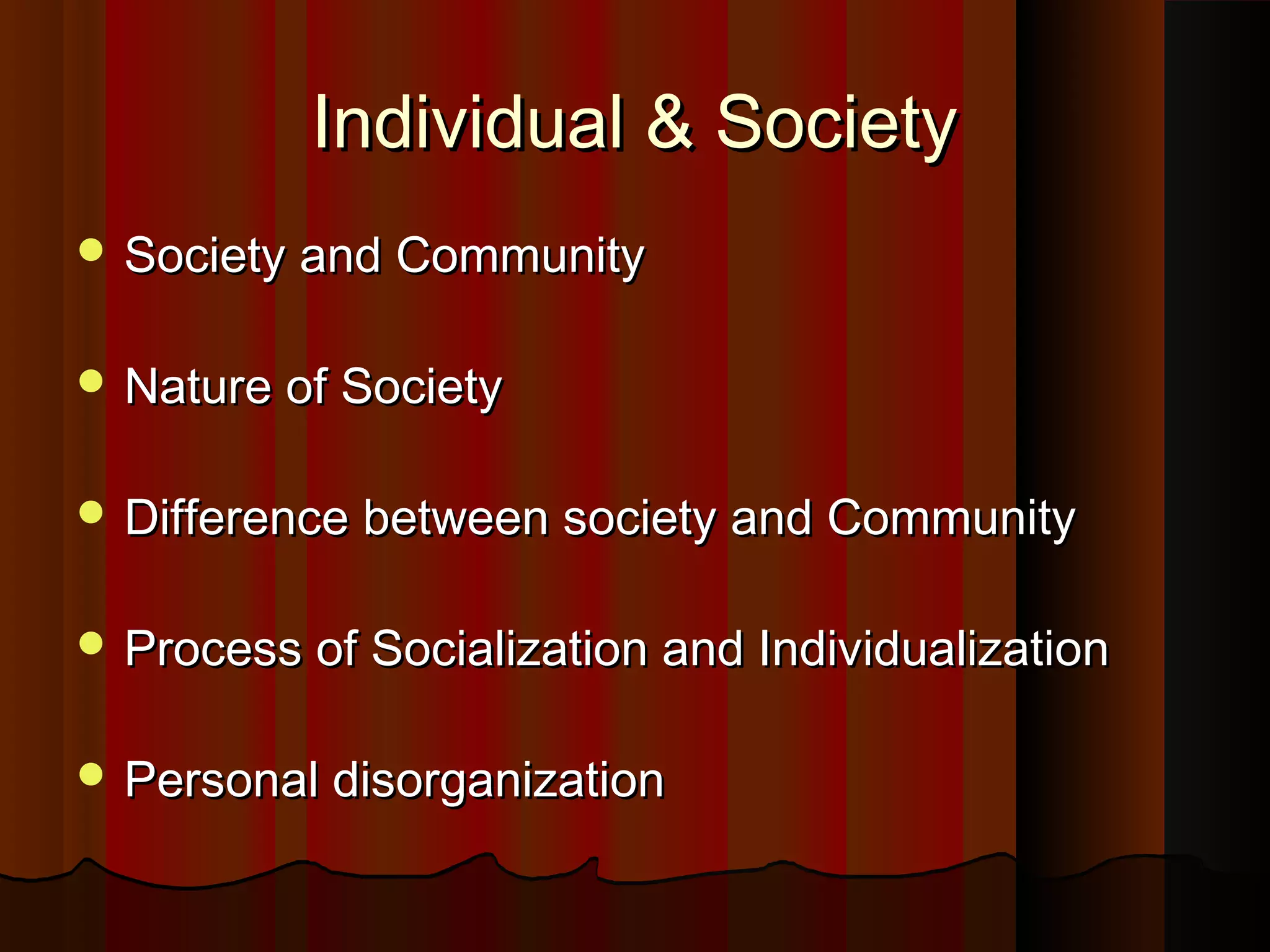 Individual & Society

- Society and Community
- Nature of Society
- Difference between society and Community
- Process of Socialization and Individualization
- Personal disorganization